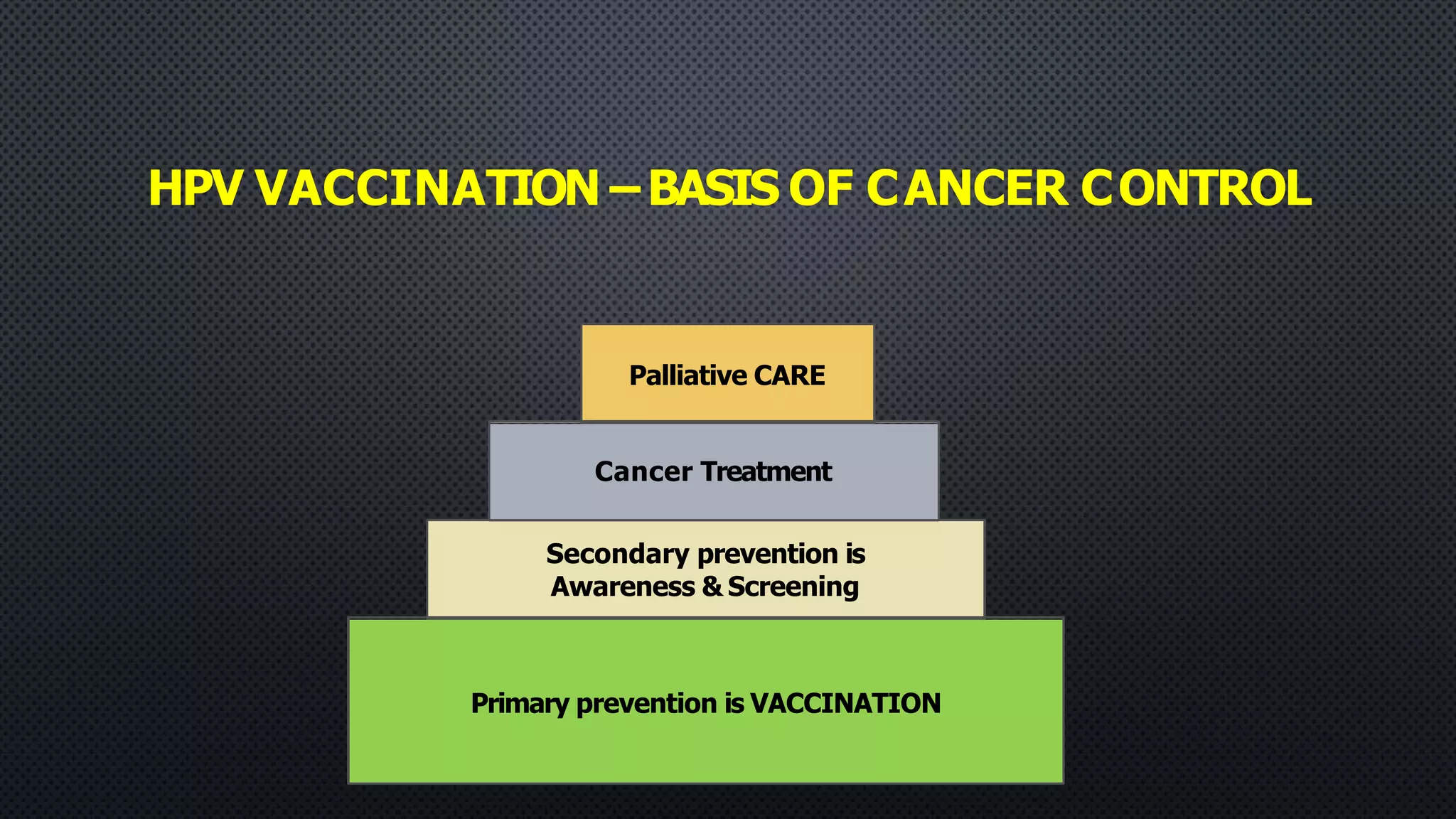 HPV VACCINATION – BASIS OF CANCER CONTROL

Palliative CARE

Cancer Treatment

Secondary prevention is Awareness & Screening

Primary prevention is VACCINATION